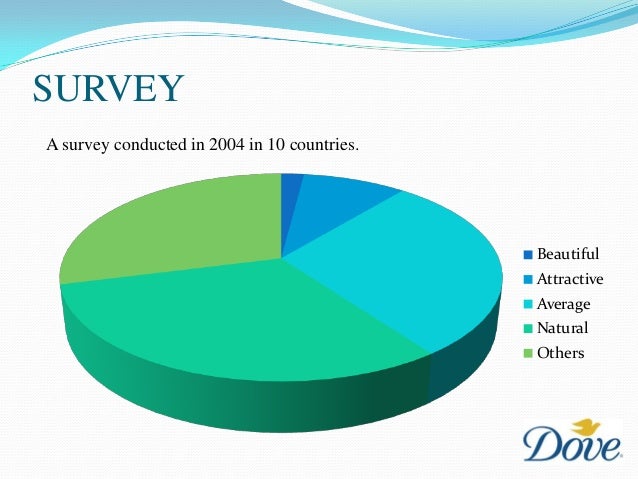 SURVEY

A survey conducted in 2004 in 10 countries.

Beautiful
Attractive
Average
Natural
Others

Dove